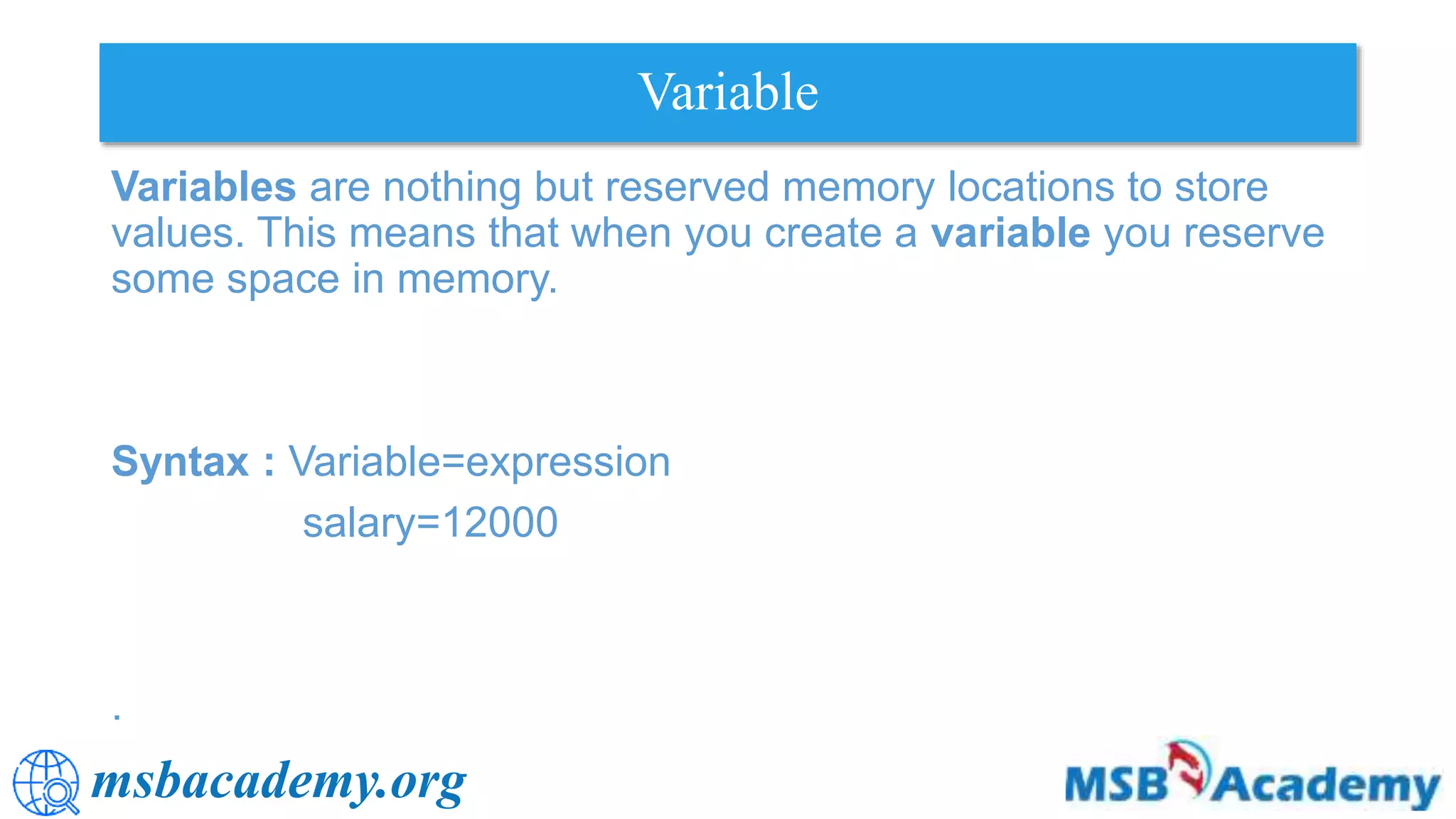 Variable

Variables are nothing but reserved memory locations to store values. This means that when you create a variable you reserve some space in memory.

Syntax : Variable=expression
salary=12000

.

msbacademy.org

MSB Academy